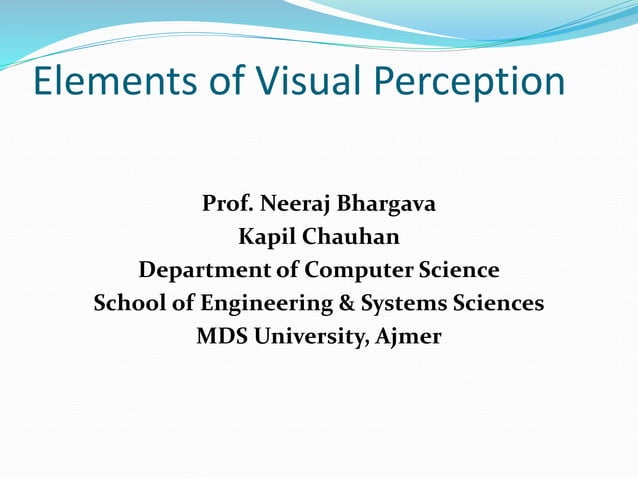 Elements of Visual Perception

Prof. Neeraj Bhargava
Kapil Chauhan
Department of Computer Science
School of Engineering & Systems Sciences
MDS University, Ajmer